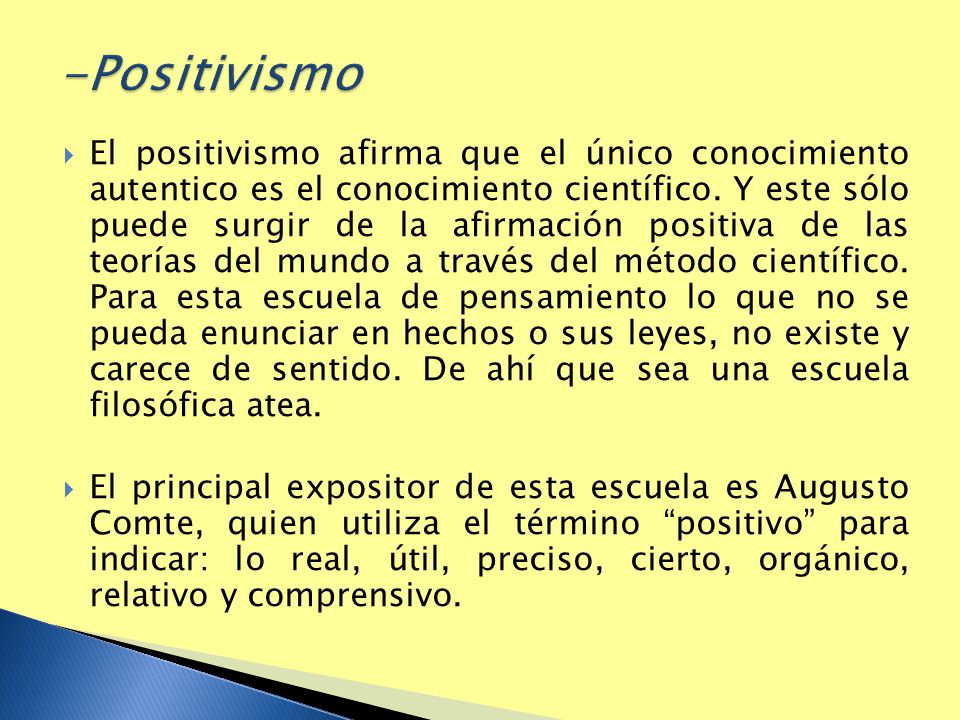 -Positivismo

El positivismo afirma que el único conocimiento autentico es el conocimiento científico. Y este sólo puede surgir de la afirmación positiva de las teorías del mundo a través del método científico. Para esta escuela de pensamiento lo que no se pueda enunciar en hechos o sus leyes, no existe y carece de sentido. De ahí que sea una escuela filosófica atea.

El principal expositor de esta escuela es Augusto Comte, quien utiliza el término “positivo” para indicar: lo real, útil, preciso, cierto, orgánico, relativo y comprensivo.